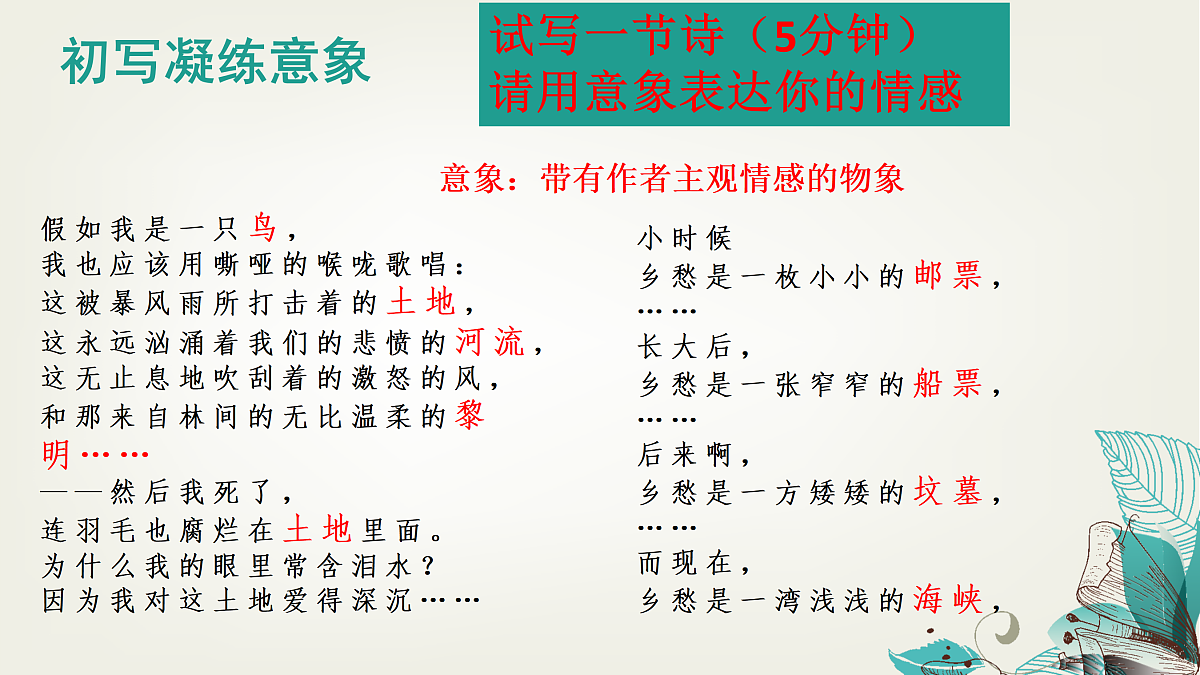 初写凝练意象

试写一节诗（5分钟）
请用意象表达你的情感

意象：带有作者主观情感的物象

假如我是一只鸟，
我也应该用嘶哑的喉咙歌唱：
这被暴风雨所打击着的土地，
这永远汹涌着我们的悲愤的河流，
这无止息地吹刮着的激怒的风，
和那来自林间的无比温柔的黎明……
——然后我死了，
连羽毛也腐烂在土地里面。
为什么我的眼里常含泪水？
因为我对这土地爱得深沉……

小时候
乡愁是一枚小小的邮票，
……
长大后，
乡愁是一张窄窄的船票，
……
后来啊，
乡愁是一方矮矮的坟墓，
……
而现在，
乡愁是一湾浅浅的海峡，